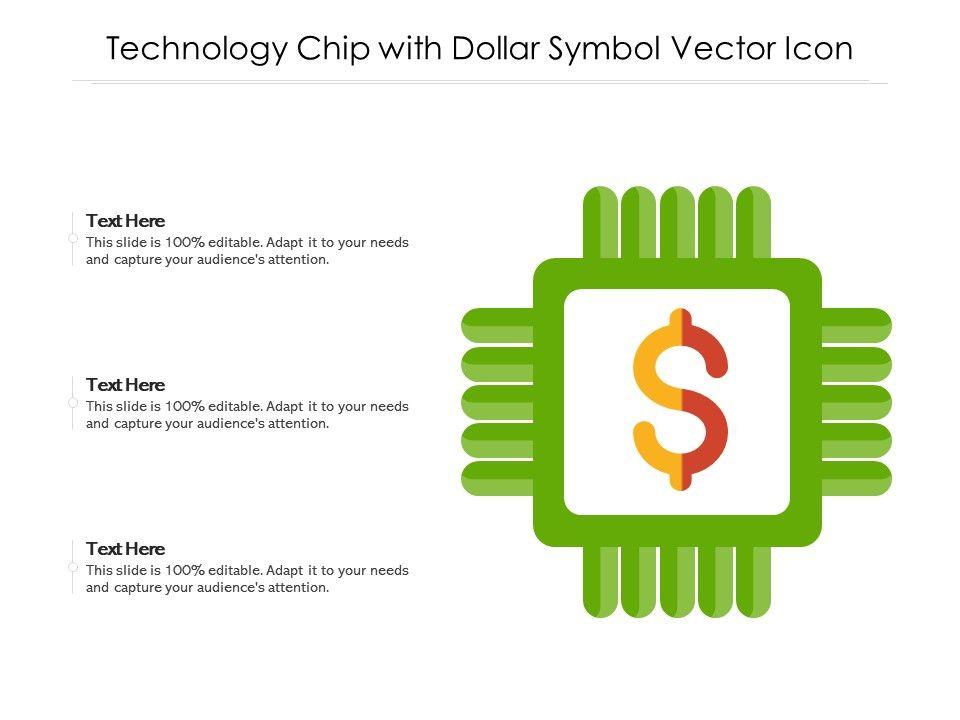 Technology Chip with Dollar Symbol Vector Icon

Text Here
This slide is 100% editable. Adapt it to your needs and capture your audience's attention.

Text Here
This slide is 100% editable. Adapt it to your needs and capture your audience's attention.

Text Here
This slide is 100% editable. Adapt it to your needs and capture your audience's attention.

$